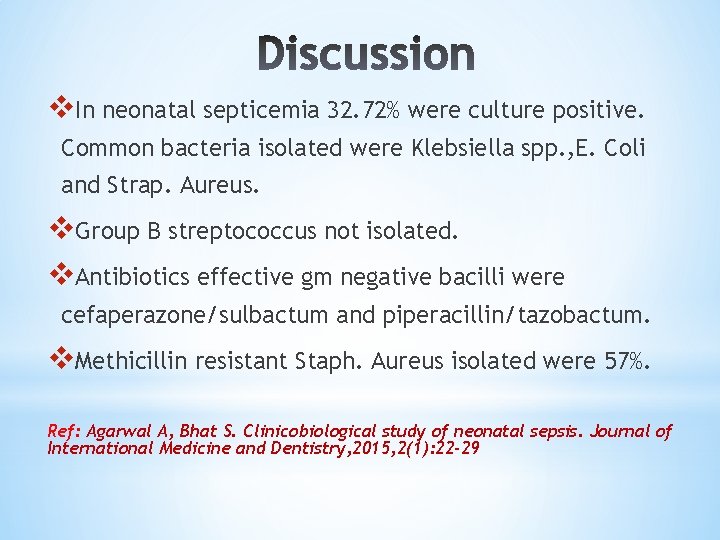 Discussion

❖In neonatal septicemia 32.72% were culture positive. Common bacteria isolated were Klebsiella spp.,E. Coli and Strap. Aureus.

❖Group B streptococcus not isolated.

❖Antibiotics effective gm negative bacilli were cefaperazone/sulbactum and piperacillin/tazobactum.

❖Methicillin resistant Staph. Aureus isolated were 57%.

Ref: Agarwal A, Bhat S. Clinicobiological study of neonatal sepsis. Journal of International Medicine and Dentistry,2015,2(1):22-29